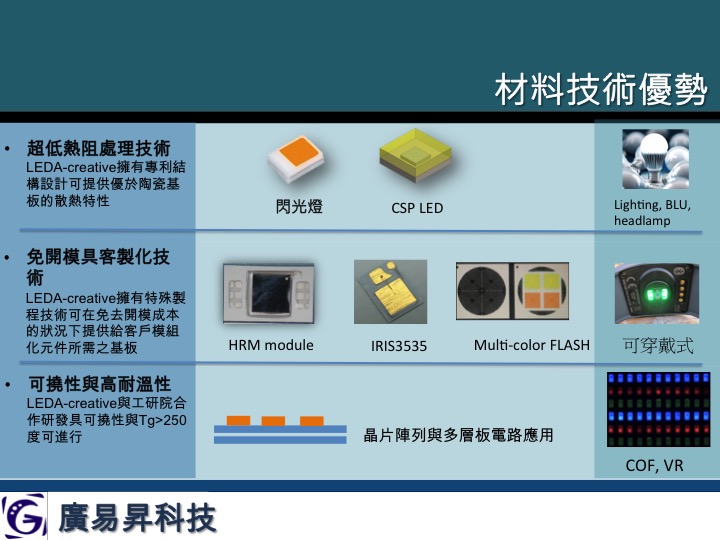 材料技術優勢

• 超低熱阻處理技術
LEDA-creative擁有專利結構設計可提供優於陶瓷基板的散熱特性

閃光燈

CSP LED

Lighting, BLU, headlamp

• 免開模具客製化技術
LEDA-creative擁有特殊製程技術可在免去開模成本的狀況下提供給客戶模組化元件所需之基板

HRM module

IRIS3535

Multi-color FLASH

可穿戴式

• 可撓性與高耐溫性
LEDA-creative與工研院合作研發具可撓性與Tg>250度可進行

晶片陣列與多層板電路應用

COF, VR

G 廣易昇科技